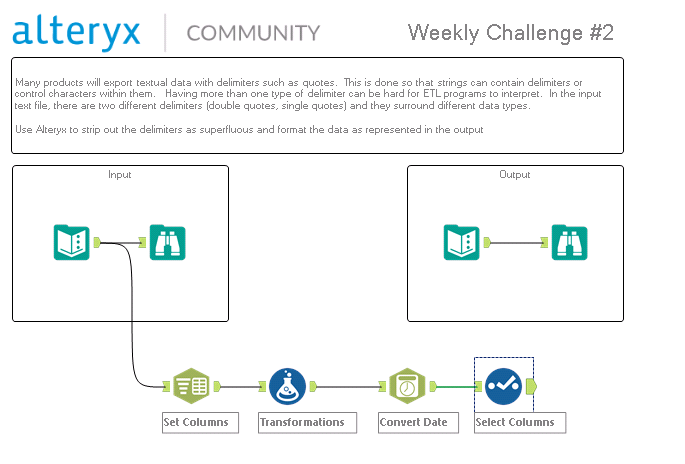 alteryx | COMMUNITY

Weekly Challenge #2

Many products will export textual data with delimiters such as quotes. This is done so that strings can contain delimiters or control characters within them. Having more than one type of delimiter can be hard for ETL programs to interpret. In the input text file, there are two different delimiters (double quotes, single quotes) and they surround different data types.

Use Alteryx to strip out the delimiters as superfluous and format the data as represented in the output

Input

Output

Set Columns

Transformations

Convert Date

Select Columns